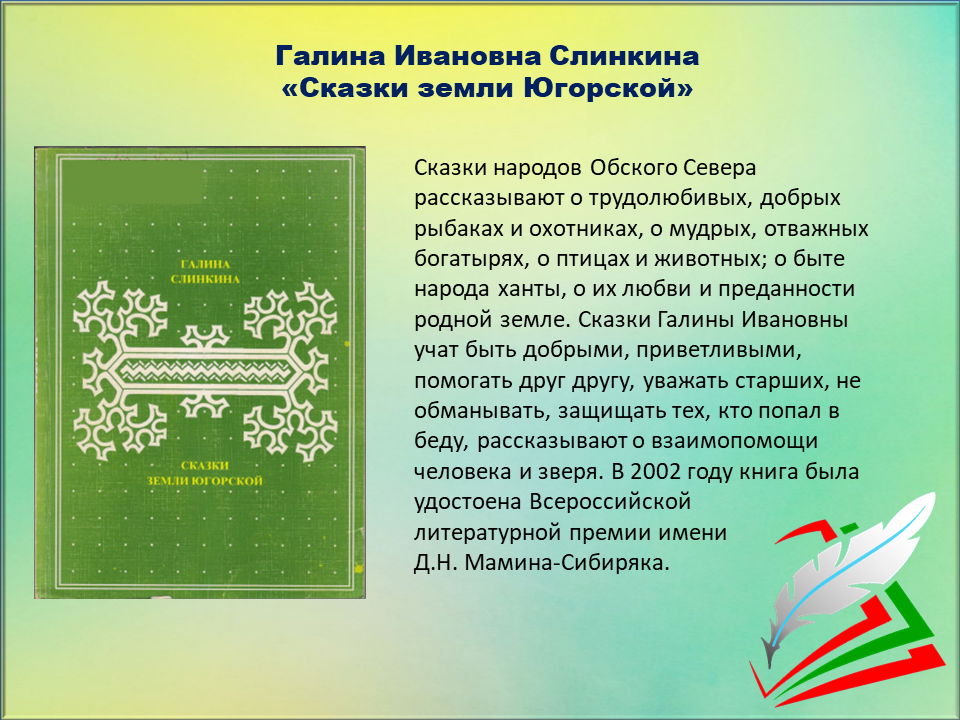 Галина Ивановна Слинкина
«Сказки земли Югорской»

ГАЛИНА
СЛИНКИНА

СКАЗКИ
ЗЕМЛИ ЮГОРСКОЙ

Сказки народов Обского Севера рассказывают о трудолюбивых, добрых рыбаках и охотниках, о мудрых, отважных богатырях, о птицах и животных; о быте народа ханты, о их любви и преданности родной земле. Сказки Галины Ивановны учат быть добрыми, приветливыми, помогать друг другу, уважать старших, не обманывать, защищать тех, кто попал в беду, рассказывают о взаимопомощи человека и зверя. В 2002 году книга была удостоена Всероссийской литературной премии имени Д.Н. Мамина-Сибиряка.